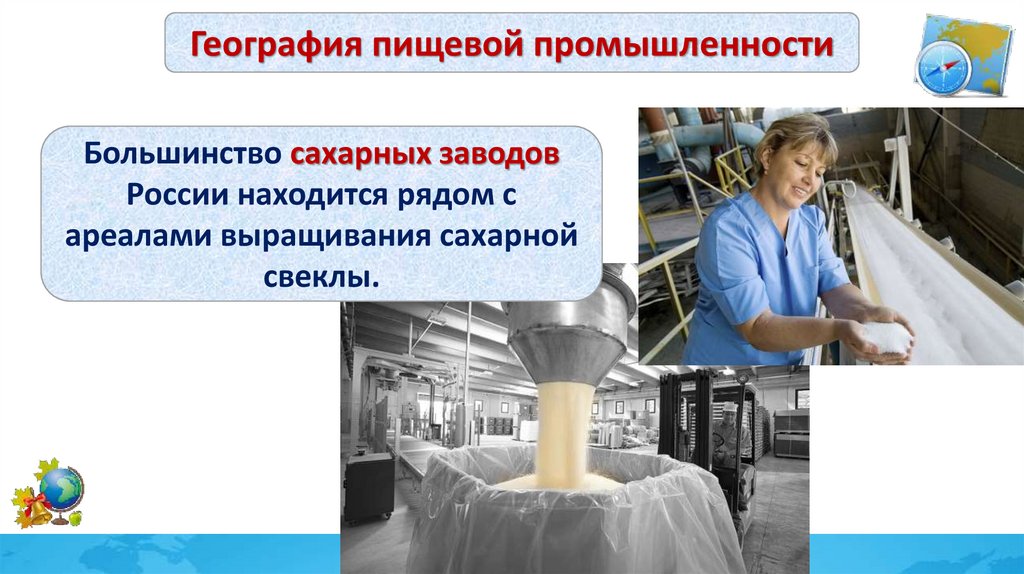 География пищевой промышленности

Большинство сахарных заводов России находится рядом с ареалами выращивания сахарной свеклы.